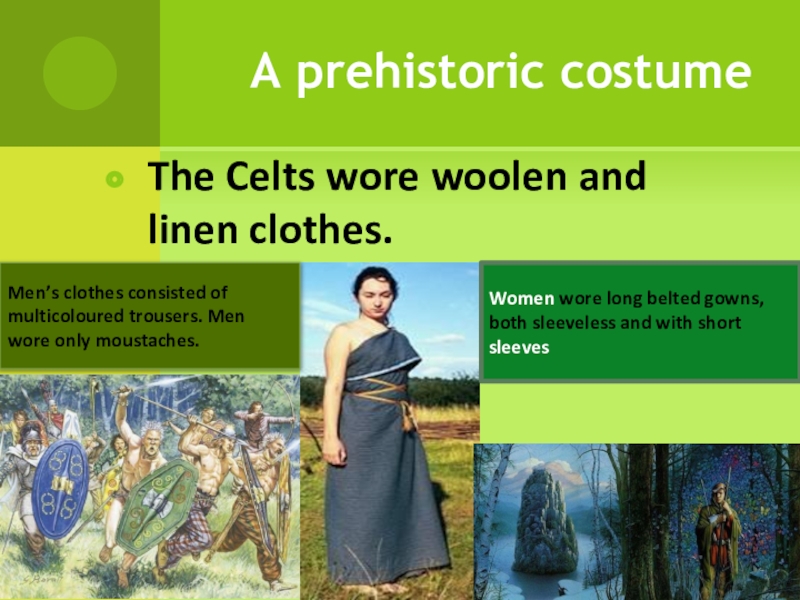 A prehistoric costume

The Celts wore woolen and linen clothes.

Men's clothes consisted of multicoloured trousers. Men wore only moustaches.

Women wore long belted gowns, both sleeveless and with short sleeves